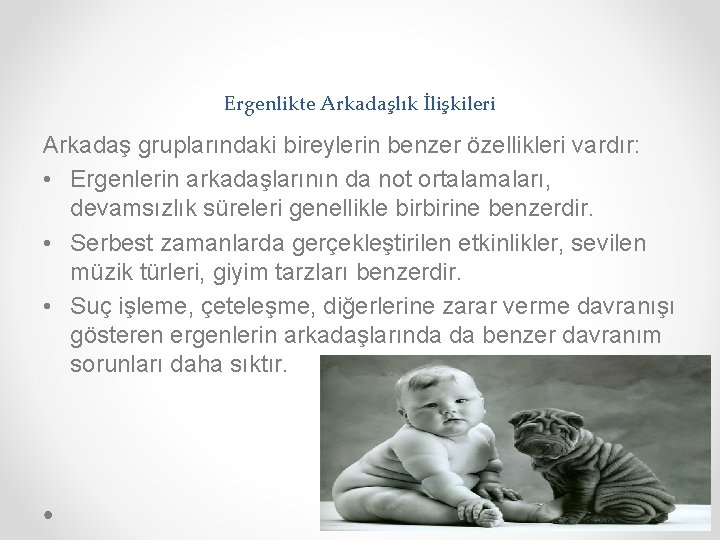 Ergenlikte Arkadaşlık İlişkileri

Arkadaş gruplarındaki bireylerin benzer özellikleri vardır:

• Ergenlerin arkadaşlarının da not ortalamaları, devamsızlık süreleri genellikle birbirine benzerdir.
• Serbest zamanlarda gerçekleştirilen etkinlikler, sevilen müzik türleri, giyim tarzları benzerdir.
• Suç işleme, çeteleşme, diğerlerine zarar verme davranışı gösteren ergenlerin arkadaşlarında da benzer davranım sorunları daha sıktır.